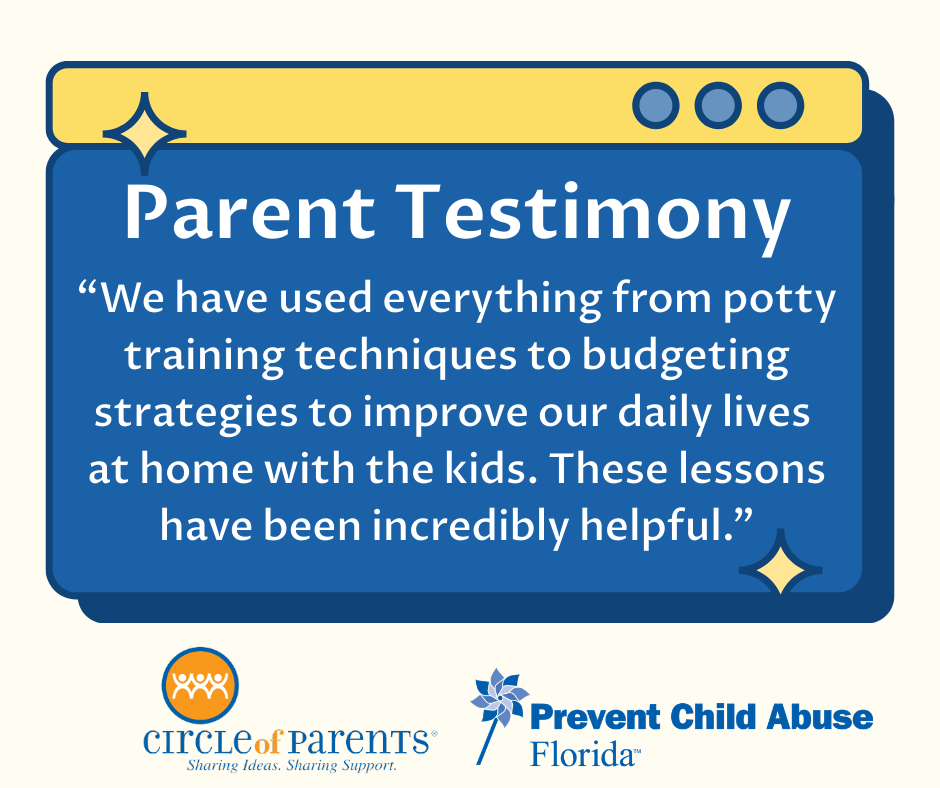 Parent Testimony

“We have used everything from potty training techniques to budgeting strategies to improve our daily lives at home with the kids. These lessons have been incredibly helpful.”

CIRCLE of PARENTS®
Sharing Ideas. Sharing Support.

Prevent Child Abuse Florida™